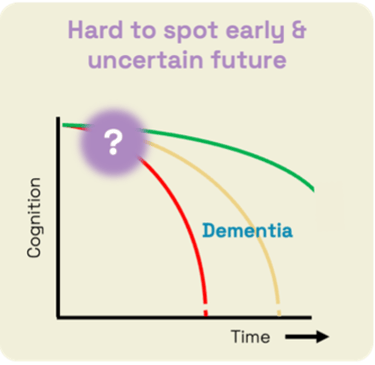 Hard to spot early & uncertain future

?

Cognition

Dementia

Time